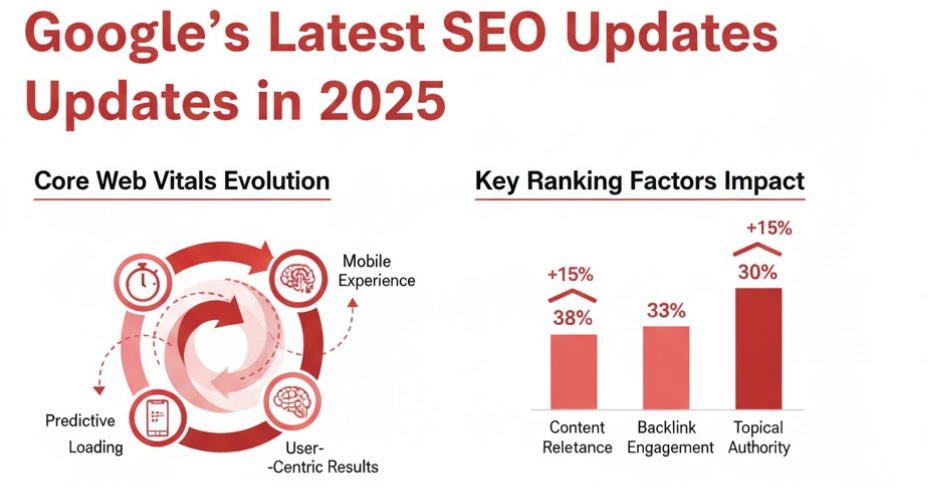 Google's Latest SEO Updates Updates in 2025

Core Web Vitals Evolution

Mobile Experience

Predictive Loading

User- -Centric Results

Key Ranking Factors Impact

+15%

38%

33%

+15%

30%

Content Reletance

Backlink Engagement

Topical Authority